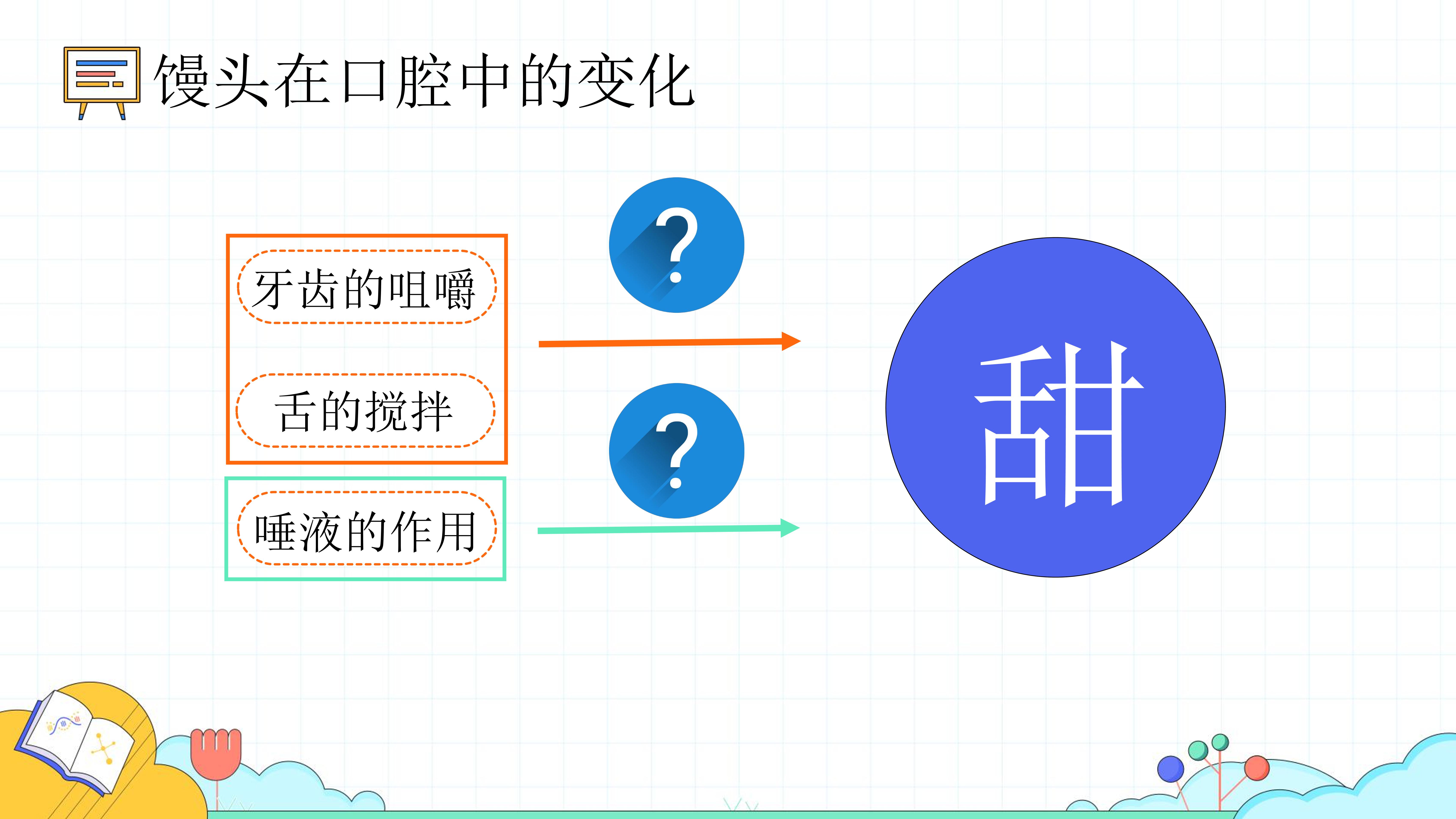 馒头在口腔中的变化

牙齿的咀嚼

舌的搅拌

唾液的作用

?

?

甜